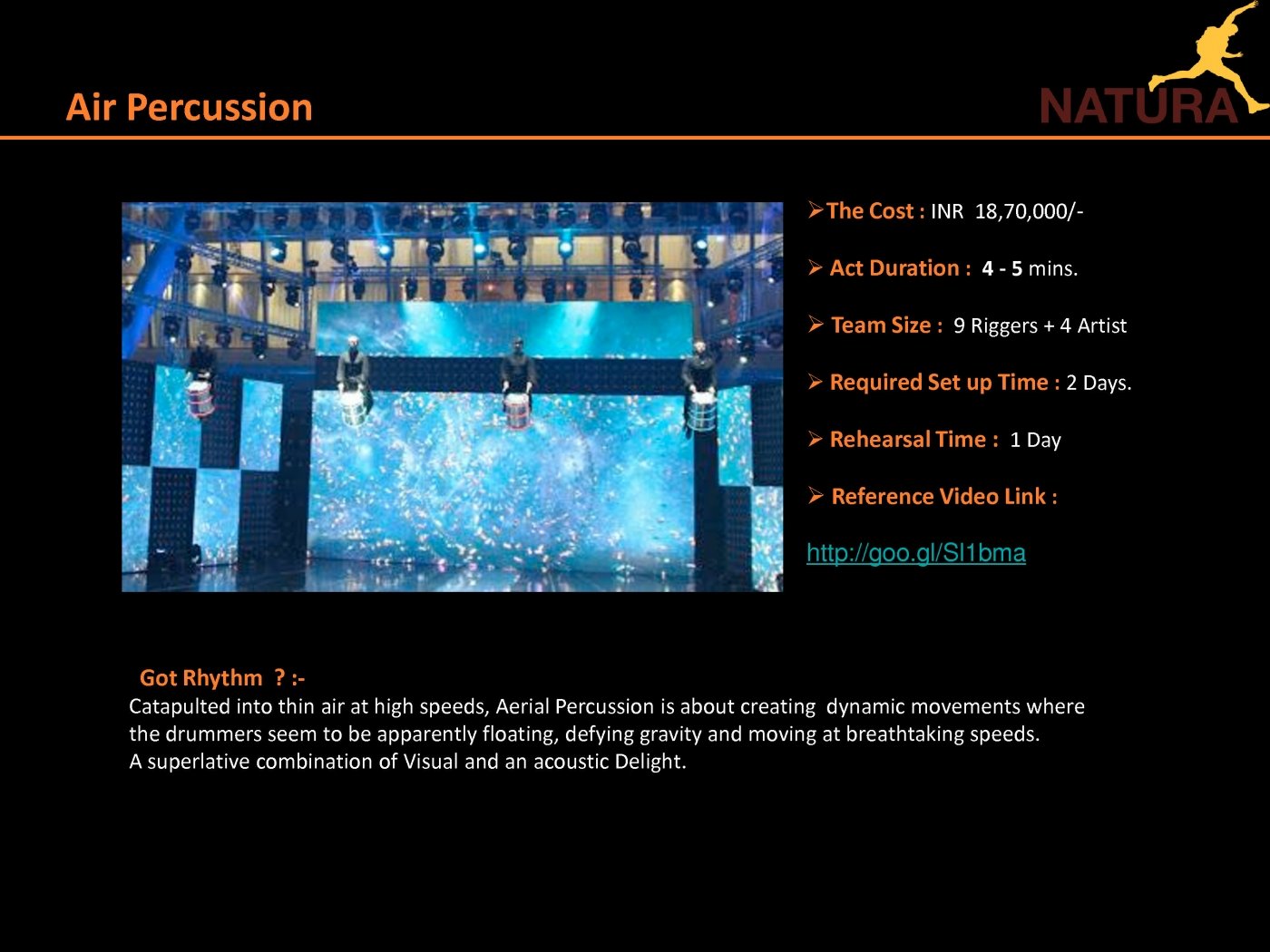 Air Percussion

NATURA

➢The Cost : INR 18,70,000/-

➢ Act Duration : 4 - 5 mins.

➢ Team Size : 9 Riggers + 4 Artist

➢ Required Set up Time : 2 Days.

➢ Rehearsal Time : 1 Day

➢ Reference Video Link :

http://goo.gl/Sl1bma

Got Rhythm ? :-
Catapulted into thin air at high speeds, Aerial Percussion is about creating dynamic movements where the drummers seem to be apparently floating, defying gravity and moving at breathtaking speeds.
A superlative combination of Visual and an acoustic Delight.